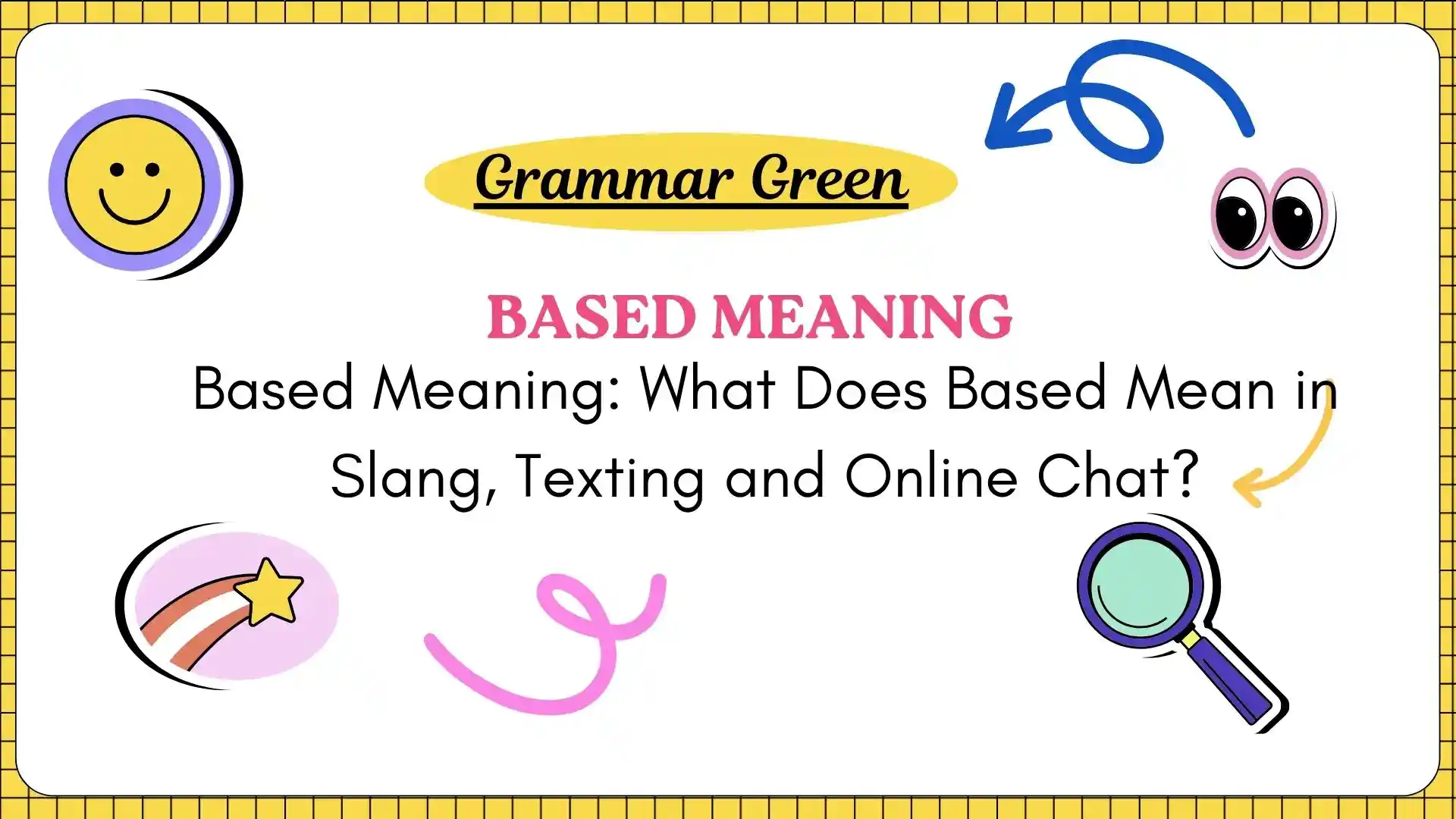 Grammar Green

BASED MEANING

Based Meaning: What Does Based Mean in Slang, Texting and Online Chat?